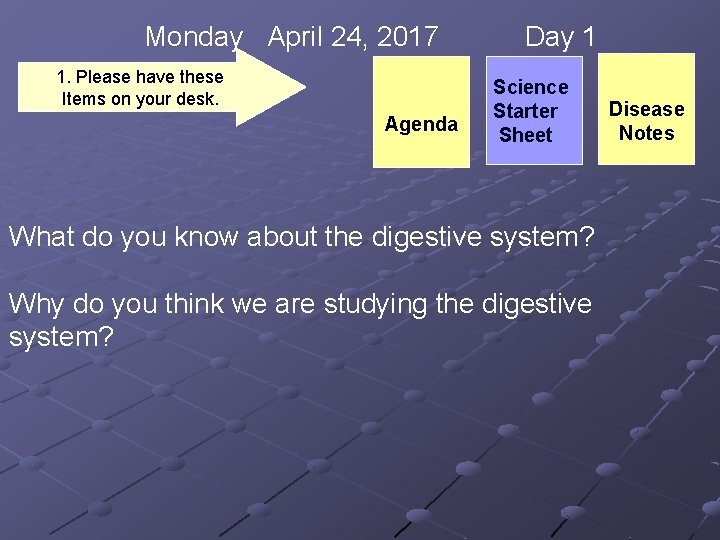 Monday April 24, 2017 Day 1

1. Please have these Items on your desk.

Agenda

Science Starter Sheet

Disease Notes

What do you know about the digestive system?

Why do you think we are studying the digestive system?